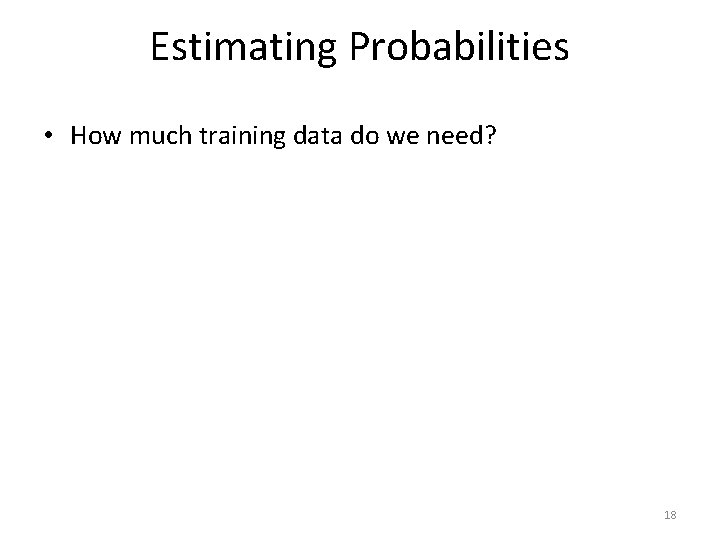 Estimating Probabilities

• How much training data do we need?

18